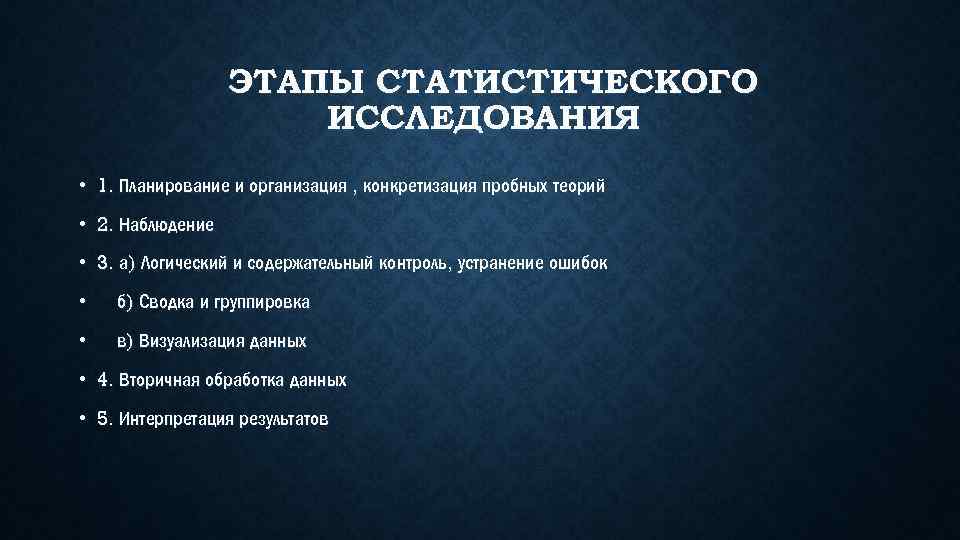 ЭТАПЫ СТАТИСТИЧЕСКОГО ИССЛЕДОВАНИЯ

• 1. Планирование и организация , конкретизация пробных теорий
• 2. Наблюдение
• 3. а) Логический и содержательный контроль, устранение ошибок
• б) Сводка и группировка
• в) Визуализация данных
• 4. Вторичная обработка данных
• 5. Интерпретация результатов